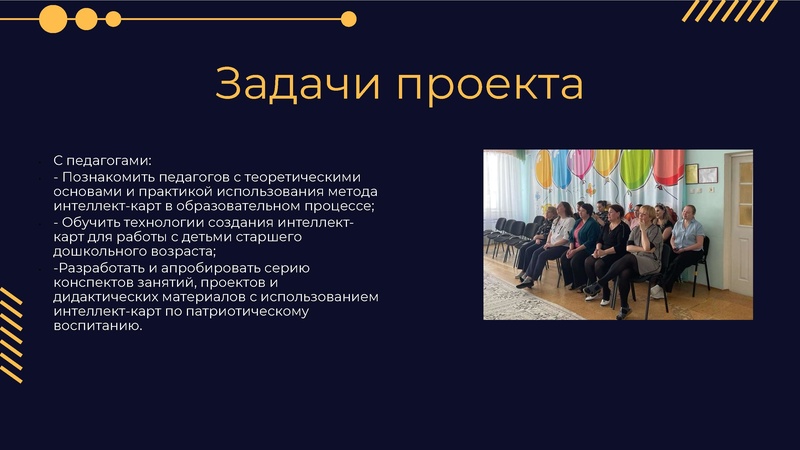 Задачи проекта

С педагогами:
- Познакомить педагогов с теоретическими основами и практикой использования метода интеллект-карт в образовательном процессе;
- Обучить технологии создания интеллект-карт для работы с детьми старшего дошкольного возраста;
-Разработать и апробировать серию конспектов занятий, проектов и дидактических материалов с использованием интеллект-карт по патриотическому воспитанию.